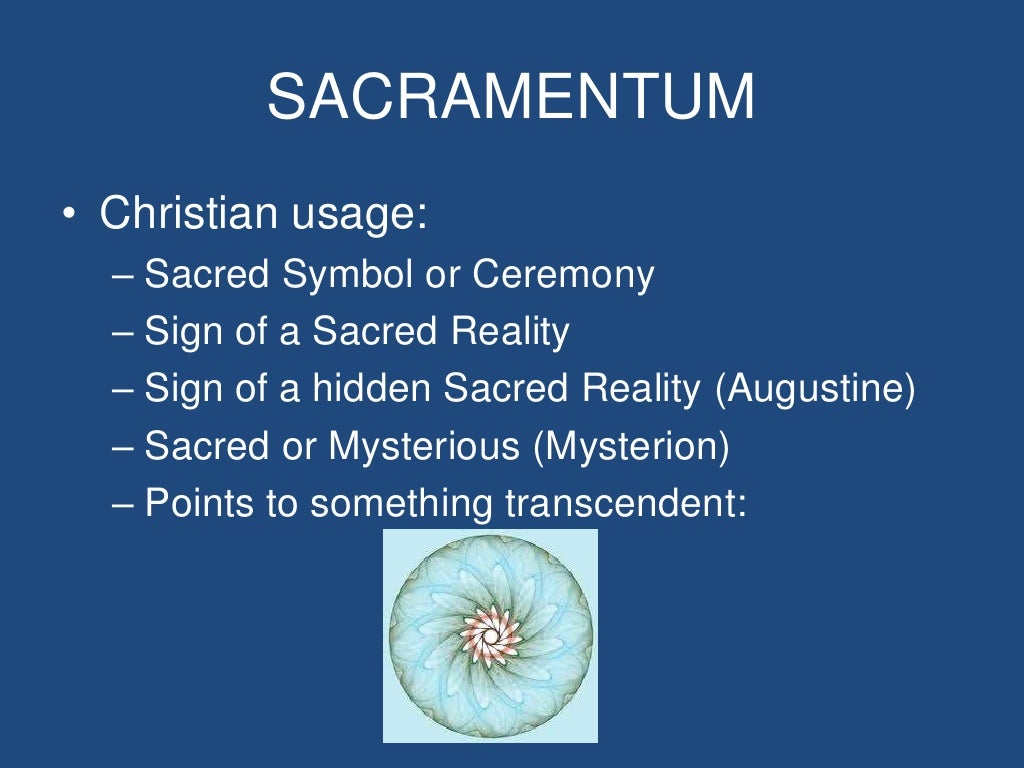 SACRAMENTUM

• Christian usage:
– Sacred Symbol or Ceremony
– Sign of a Sacred Reality
– Sign of a hidden Sacred Reality (Augustine)
– Sacred or Mysterious (Mysterion)
– Points to something transcendent: